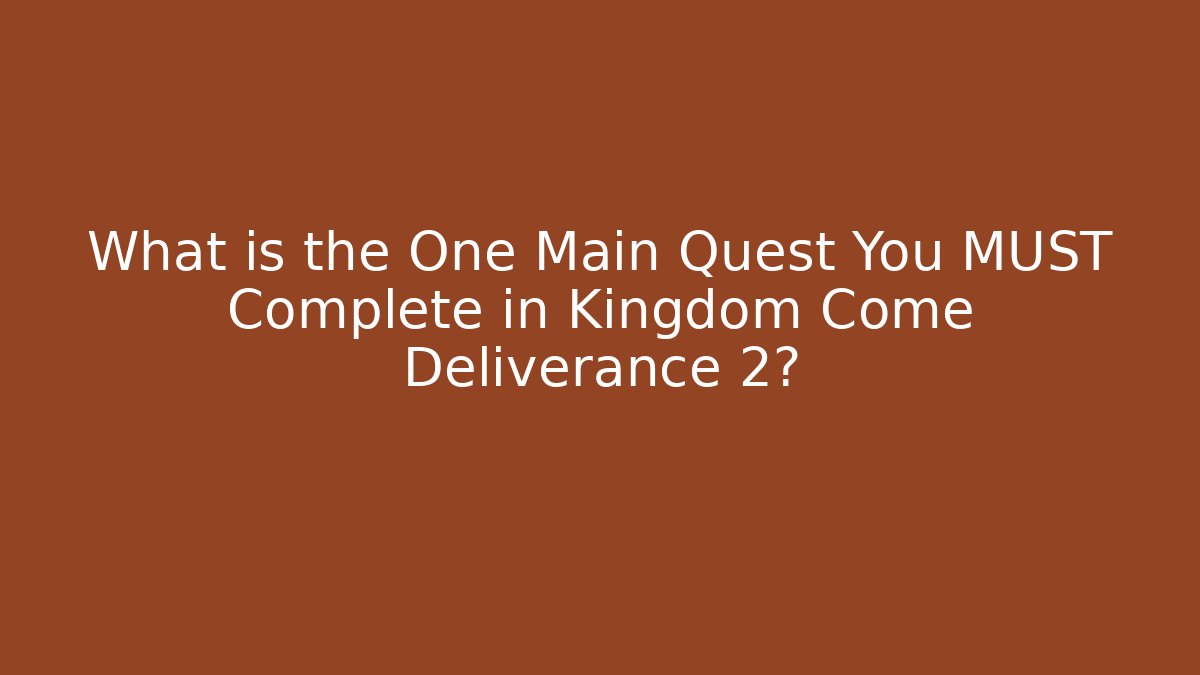 What is the One Main Quest You MUST Complete in Kingdom Come Deliverance 2?